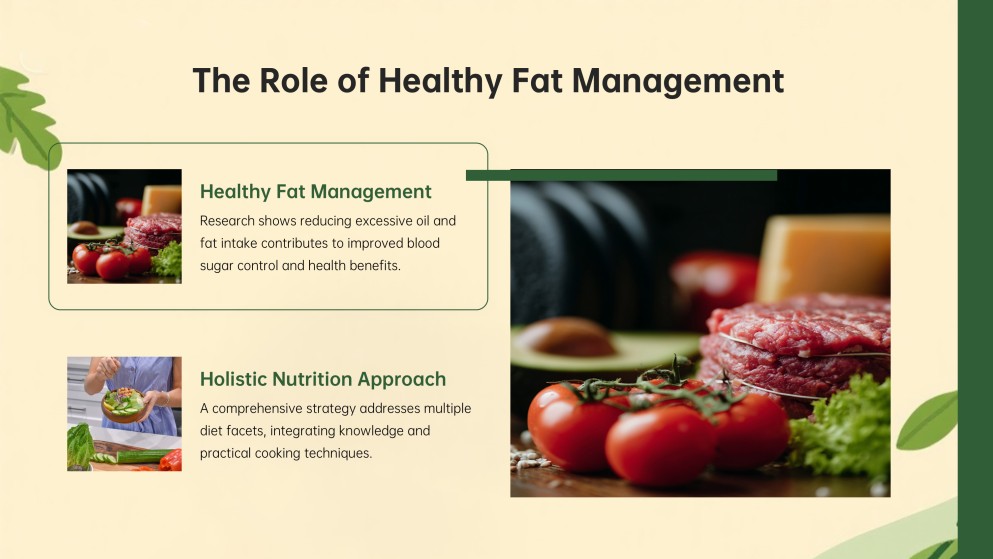 The Role of Healthy Fat Management

Healthy Fat Management

Research shows reducing excessive oil and fat intake contributes to improved blood sugar control and health benefits.

Holistic Nutrition Approach

A comprehensive strategy addresses multiple diet facets, integrating knowledge and practical cooking techniques.